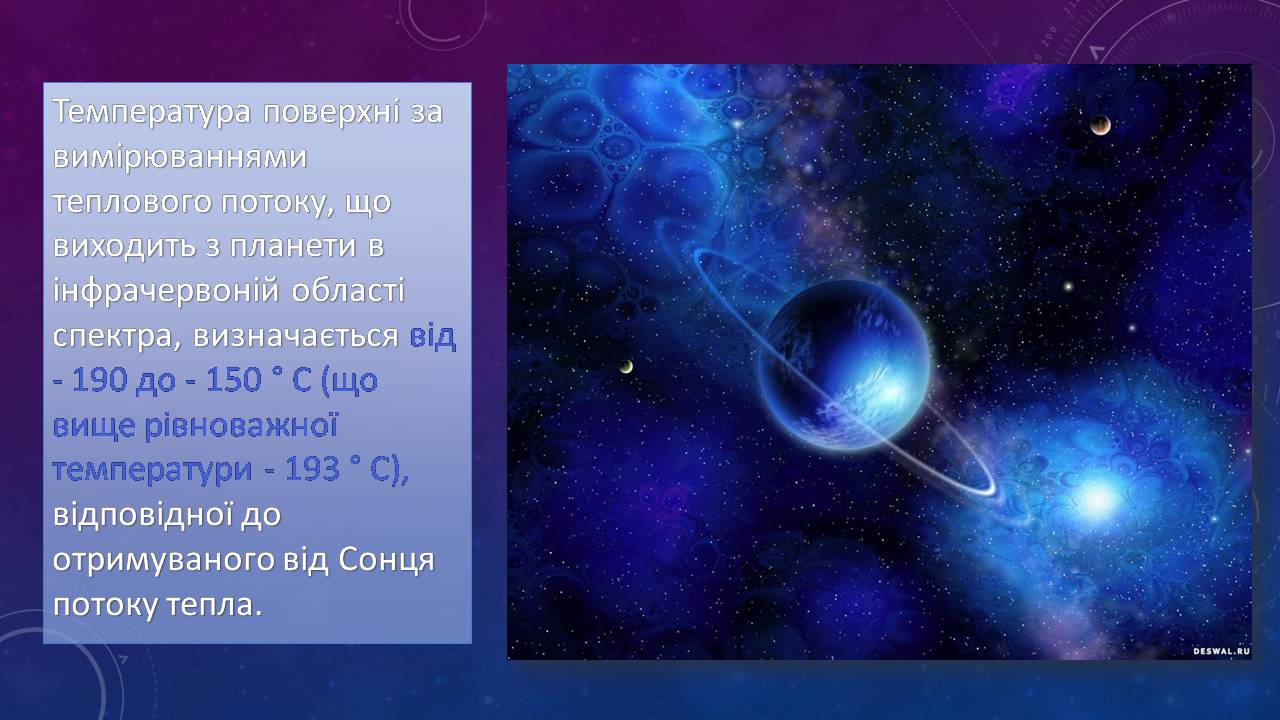 Температура поверхні за вимірюваннями теплового потоку, що виходить з планети в інфрачервоній області спектра, визначається від - 190 до - 150 ° С (що вище рівноважної температури - 193 ° С), відповідної до отримуваного від Сонця потоку тепла.

DESWAL.RU